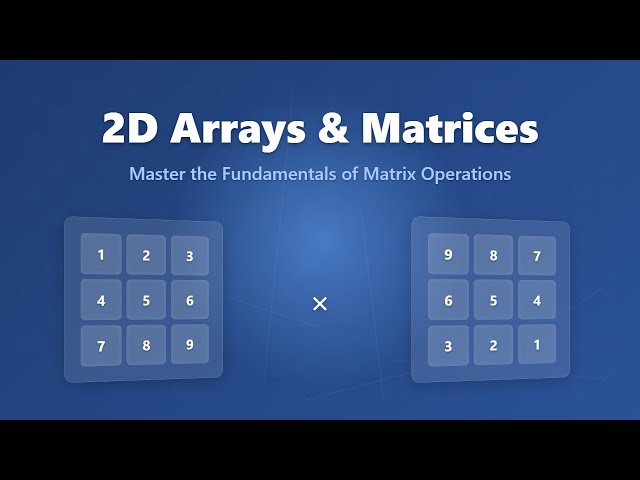 2D Arrays & Matrices

Master the Fundamentals of Matrix Operations

| 1 | 2 | 3 |
|---|---|---|
| 4 | 5 | 6 |
| 7 | 8 | 9 |

×

| 9 | 8 | 7 |
|---|---|---|
| 6 | 5 | 4 |
| 3 | 2 | 1 |